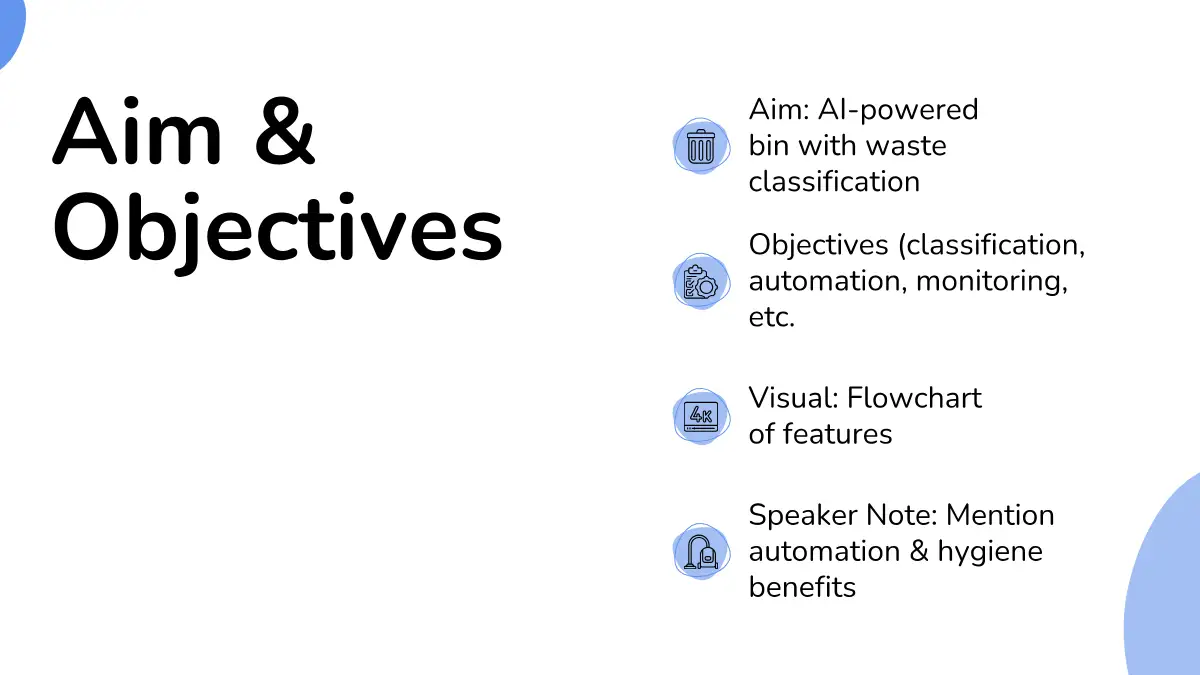 Aim & Objectives

Aim: AI-powered bin with waste classification

Objectives (classification, automation, monitoring, etc.

4K

Visual: Flowchart of features

Speaker Note: Mention automation & hygiene benefits